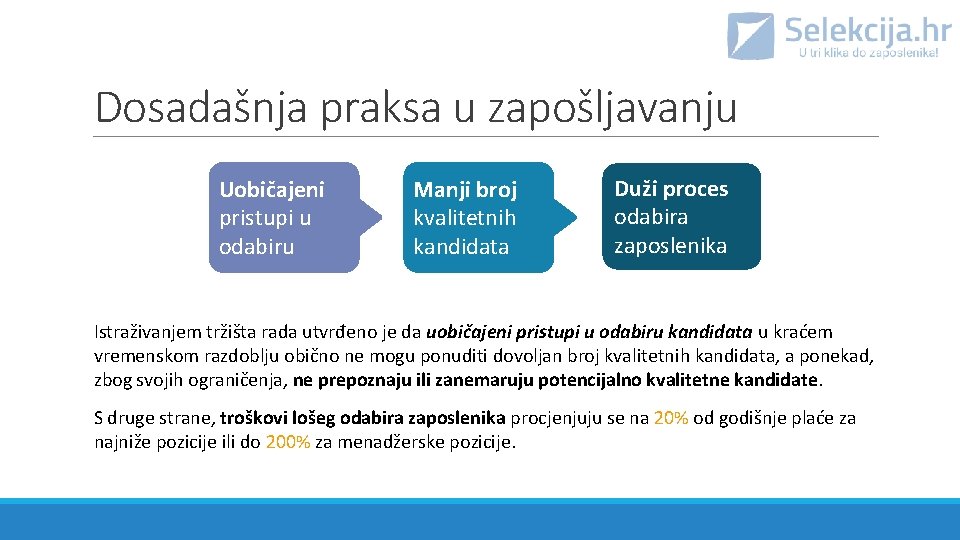 Selekcija.hr
U tri klika do zaposlenika!

Dosadašnja praksa u zapošljavanju

Uobičajeni pristupi u odabiru

Manji broj kvalitetnih kandidata

Duži proces odabira zaposlenika

Istraživanjem tržišta rada utvrđeno je da uobičajeni pristupi u odabiru kandidata u kraćem vremenskom razdoblju obično ne mogu ponuditi dovoljan broj kvalitetnih kandidata, a ponekad, zbog svojih ograničenja, ne prepoznaju ili zanemaruju potencijalno kvalitetne kandidate.

S druge strane, troškovi lošeg odabira zaposlenika procjenjuju se na 20% od godišnje plaće za najniže pozicije ili do 200% za menadžerske pozicije.